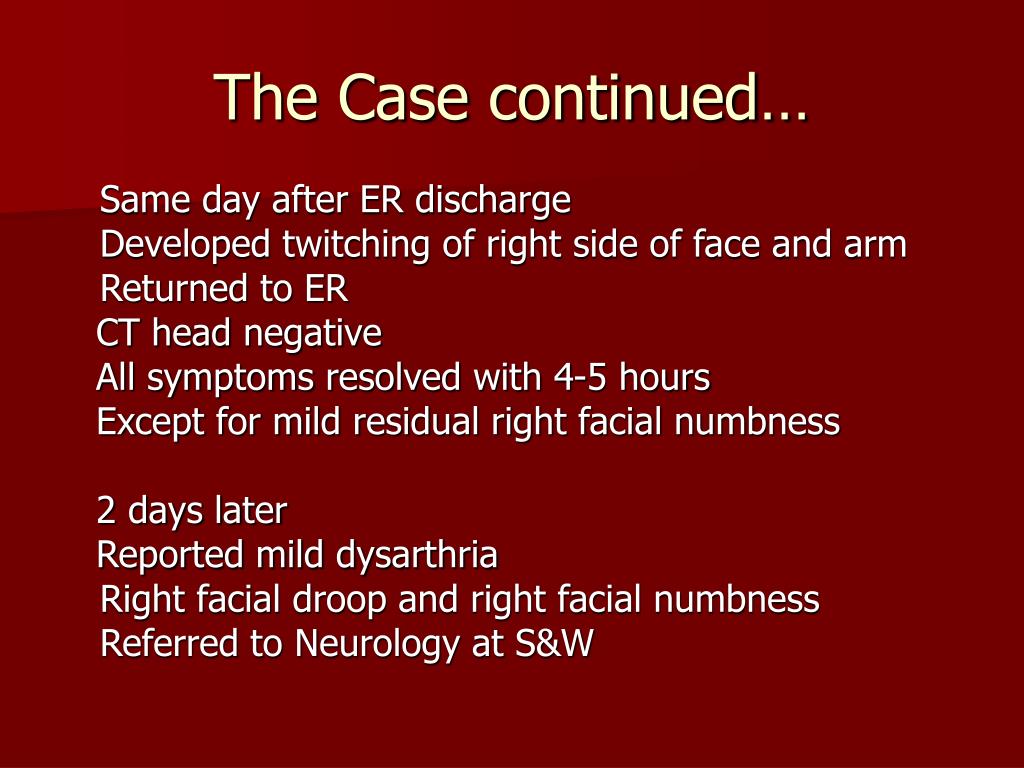 The Case continued…

Same day after ER discharge
Developed twitching of right side of face and arm
Returned to ER
CT head negative
All symptoms resolved with 4-5 hours
Except for mild residual right facial numbness

2 days later
Reported mild dysarthria
Right facial droop and right facial numbness
Referred to Neurology at S&W